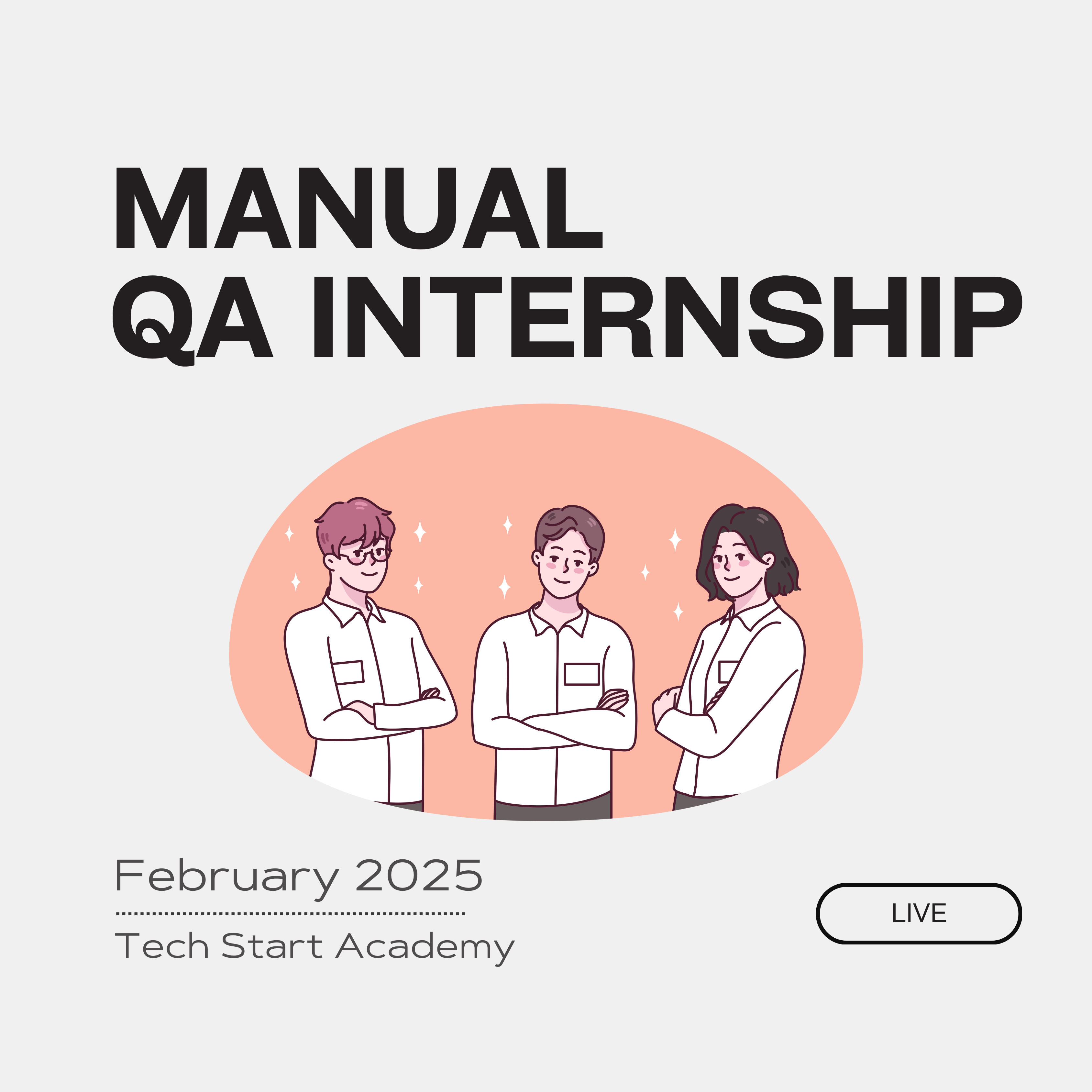 MANUAL
QA INTERNSHIP

February 2025

Tech Start Academy

LIVE